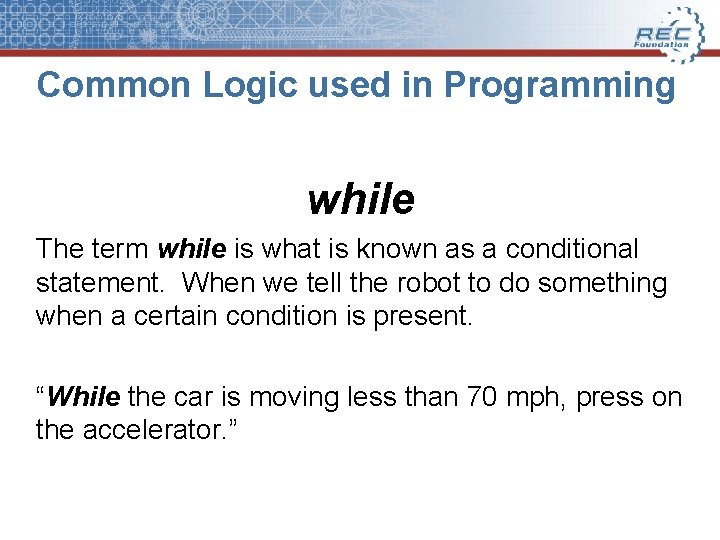 REC Foundation

Common Logic used in Programming

while

The term while is what is known as a conditional statement. When we tell the robot to do something when a certain condition is present.

“While the car is moving less than 70 mph, press on the accelerator.”